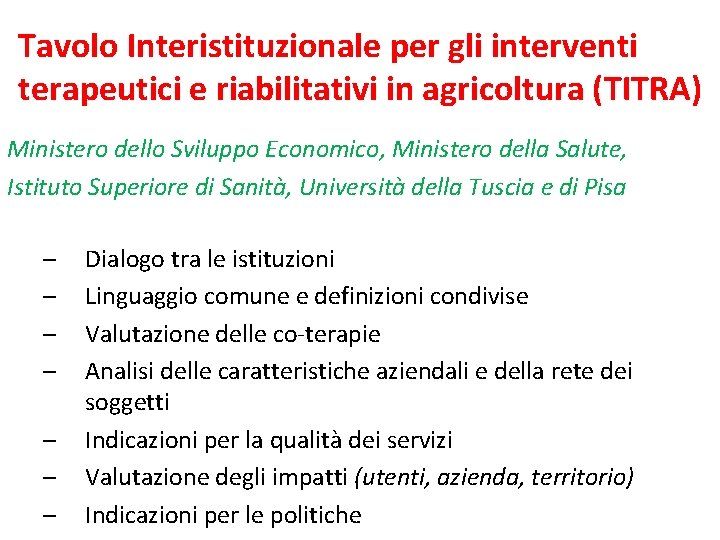 Tavolo Interistituzionale per gli interventi terapeutici e riabilitativi in agricoltura (TITRA)

Ministero dello Sviluppo Economico, Ministero della Salute, Istituto Superiore di Sanità, Università della Tuscia e di Pisa

– Dialogo tra le istituzioni
– Linguaggio comune e definizioni condivise
– Valutazione delle co-terapie
– Analisi delle caratteristiche aziendali e della rete dei soggetti
– Indicazioni per la qualità dei servizi
– Valutazione degli impatti (utenti, azienda, territorio)
– Indicazioni per le politiche